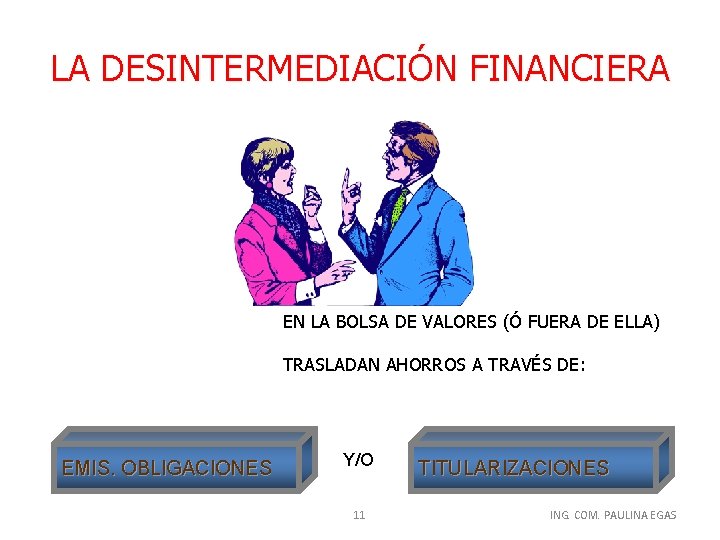 LA DESINTERMEDIACIÓN FINANCIERA

EN LA BOLSA DE VALORES (Ó FUERA DE ELLA)

TRASLADAN AHORROS A TRAVÉS DE:

EMIS. OBLIGACIONES

Y/O

TITULARIZACIONES

11

ING. COM. PAULINA EGAS